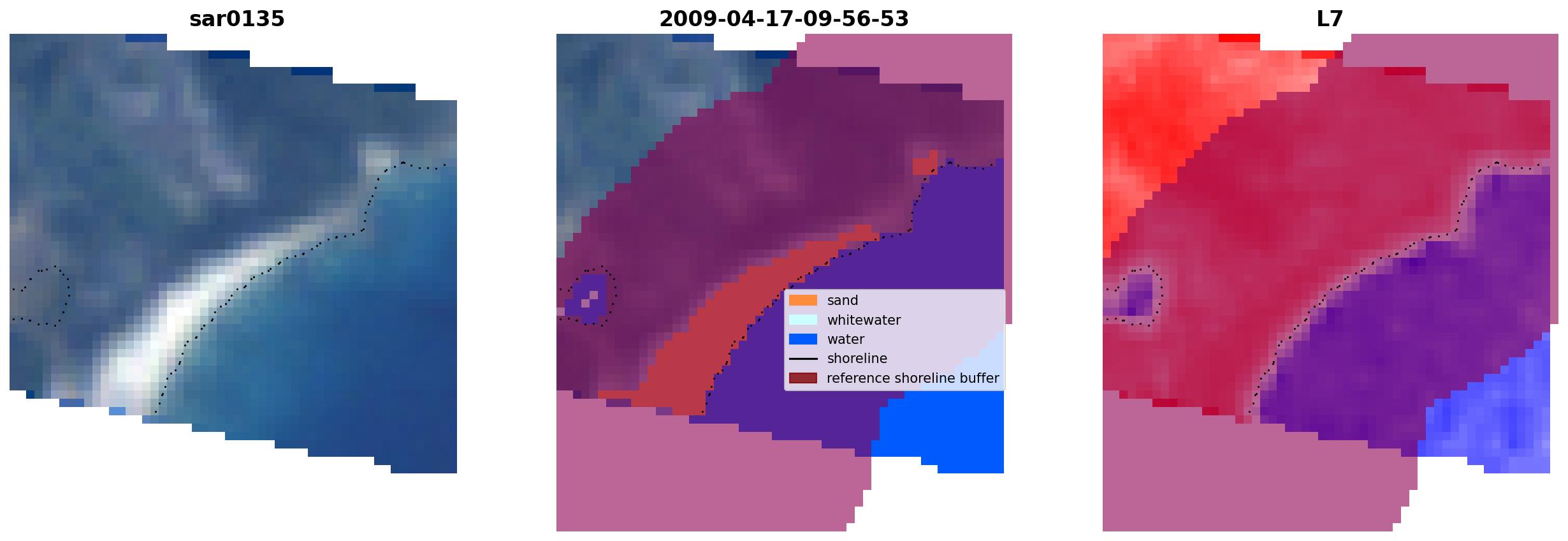 sar0135

2009-04-17-09-56-53

sand
whitewater
water
shoreline
reference shoreline buffer

L7